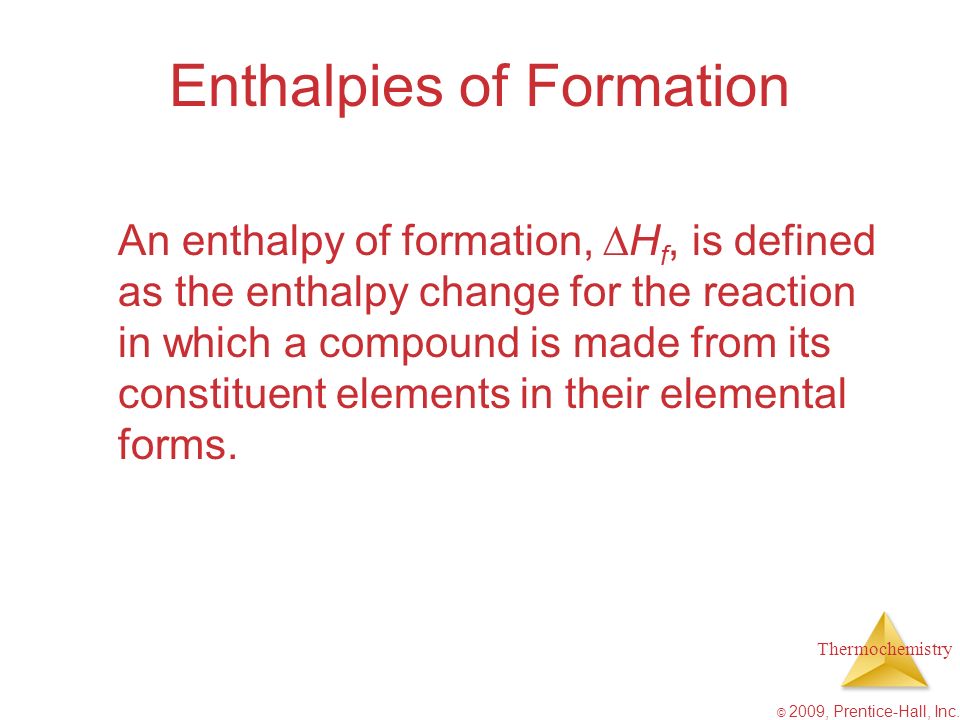 Enthalpies of Formation

An enthalpy of formation, $\Delta H_f$, is defined as the enthalpy change for the reaction in which a compound is made from its constituent elements in their elemental forms.

Thermochemistry

© 2009, Prentice-Hall, Inc.